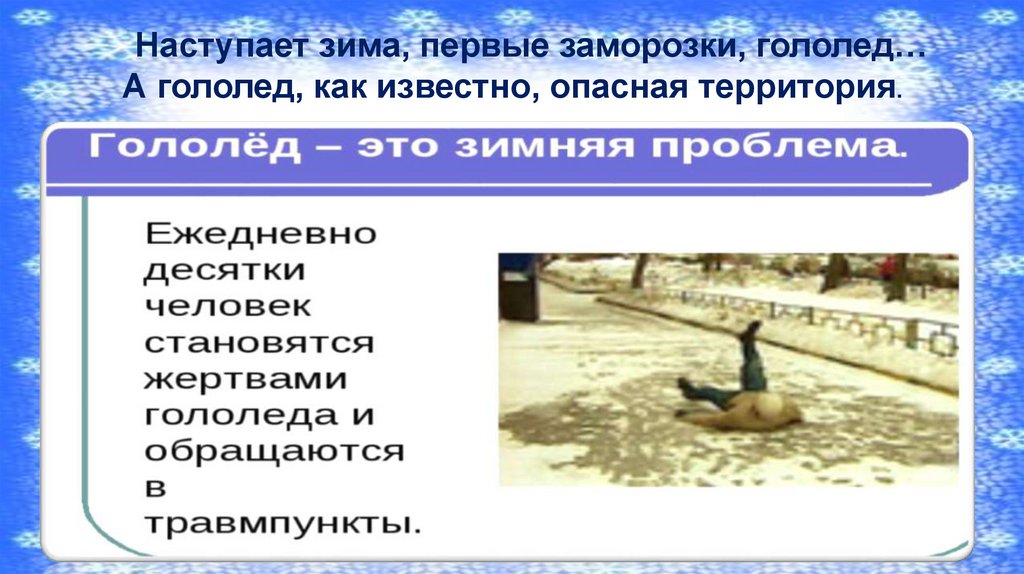 Наступает зима, первые заморозки, гололед…
А гололед, как известно, опасная территория.

Гололёд – это зимняя проблема.

Ежедневно десятки человек становятся жертвами гололеда и обращаются в травмпункты.